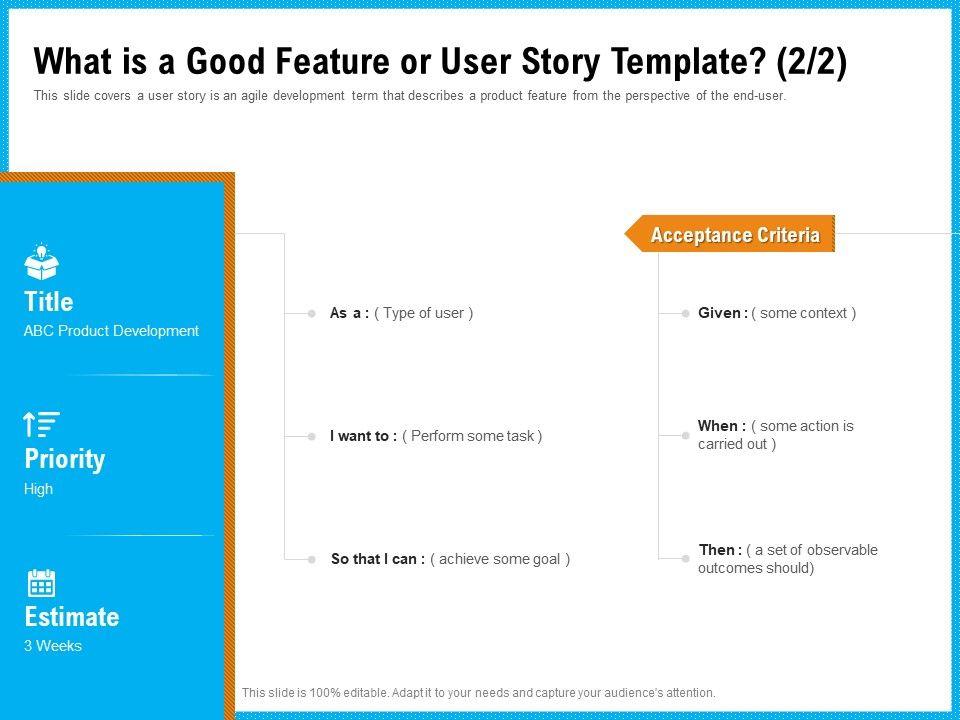 What is a Good Feature or User Story Template? (2/2)

This slide covers a user story is an agile development term that describes a product feature from the perspective of the end-user.

Title
ABC Product Development

Priority
High

Estimate
3 Weeks

As a : ( Type of user )

I want to : ( Perform some task )

So that I can : ( achieve some goal )

Acceptance Criteria

Given : ( some context )

When : ( some action is carried out )

Then : ( a set of observable outcomes should)

This slide is 100% editable. Adapt it to your needs and capture your audience's attention.